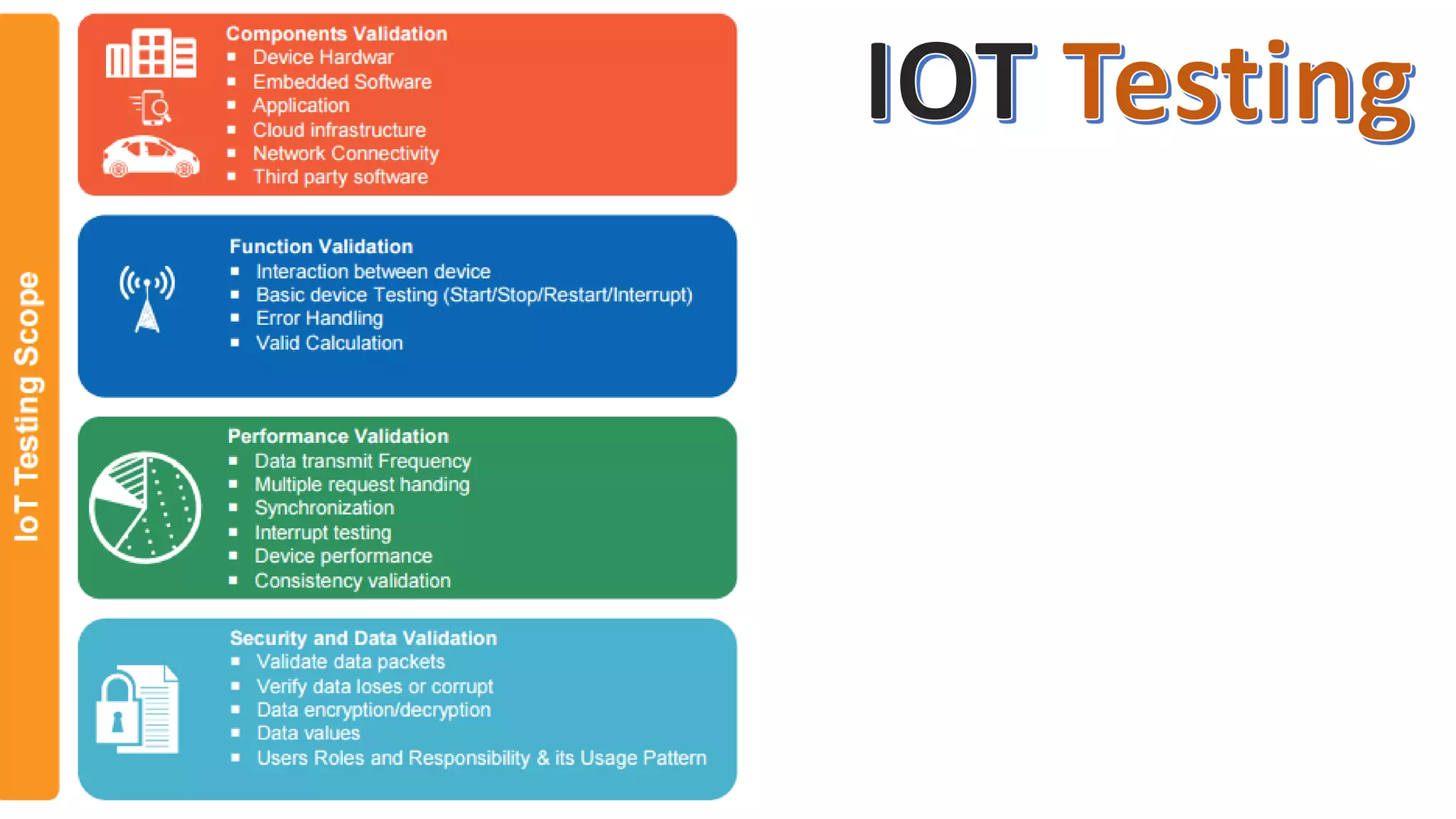 IoT Testing Scope

Components Validation
- Device Hardwar
- Embedded Software
- Application
- Cloud infrastructure
- Network Connectivity
- Third party software

Function Validation
- Interaction between device
- Basic device Testing (Start/Stop/Restart/Interrupt)
- Error Handling
- Valid Calculation

Performance Validation
- Data transmit Frequency
- Multiple request handing
- Synchronization
- Interrupt testing
- Device performance
- Consistency validation

Security and Data Validation
- Validate data packets
- Verify data loses or corrupt
- Data encryption/decryption
- Data values
- Users Roles and Responsibility & its Usage Pattern

IOT Testing